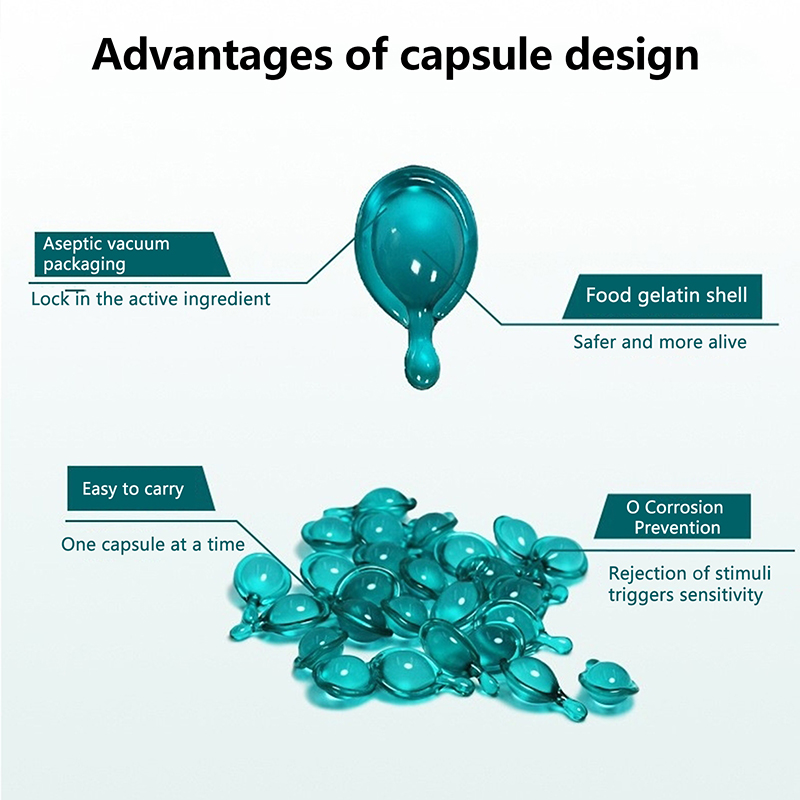 Advantages of capsule design

Aseptic vacuum packaging

Lock in the active ingredient

Food gelatin shell

Safer and more alive

Easy to carry

One capsule at a time

O Corrosion Prevention

Rejection of stimuli triggers sensitivity